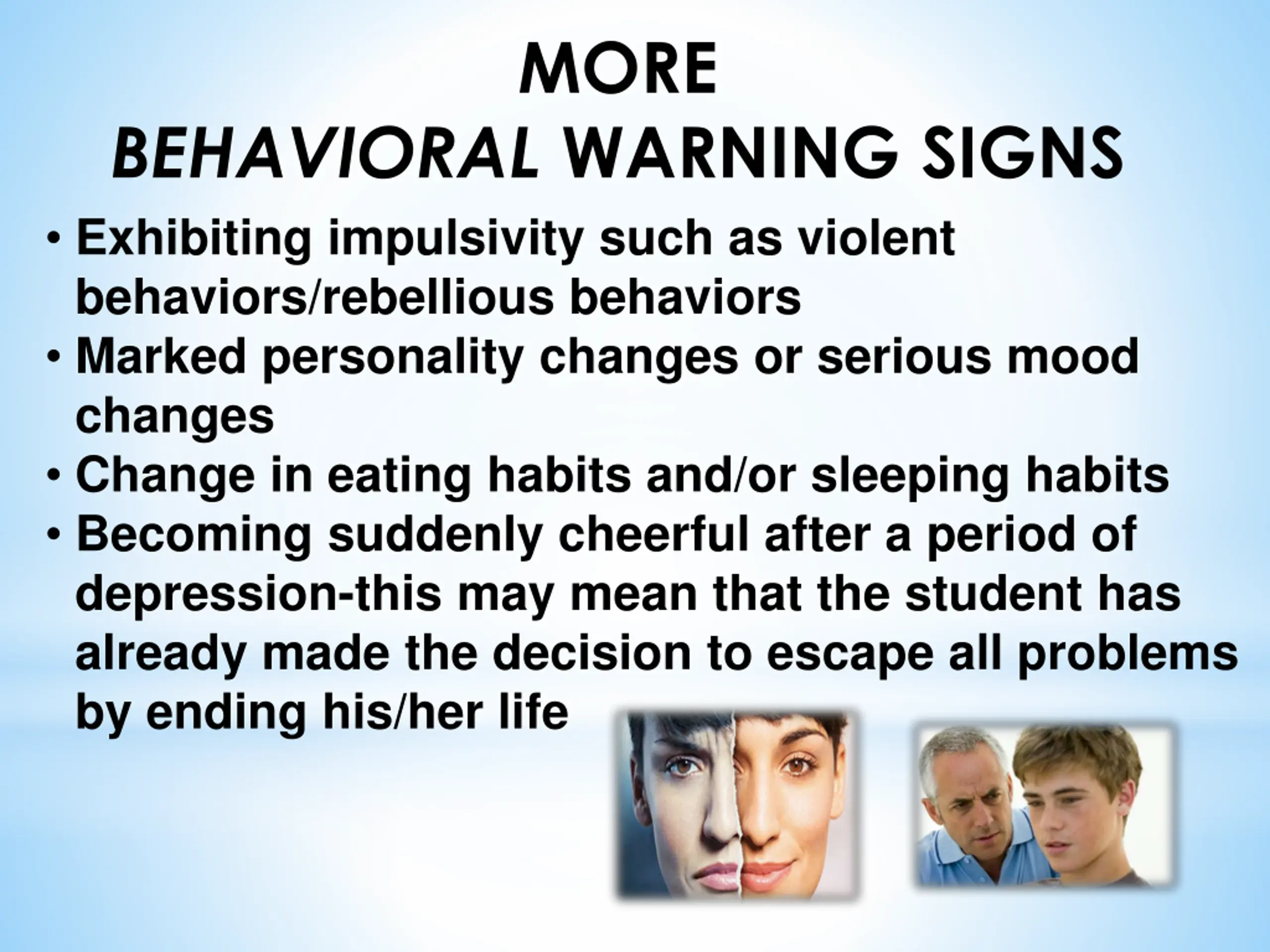 MORE
BEHAVIORAL WARNING SIGNS

• Exhibiting impulsivity such as violent behaviors/rebellious behaviors
• Marked personality changes or serious mood changes
• Change in eating habits and/or sleeping habits
• Becoming suddenly cheerful after a period of depression-this may mean that the student has already made the decision to escape all problems by ending his/her life